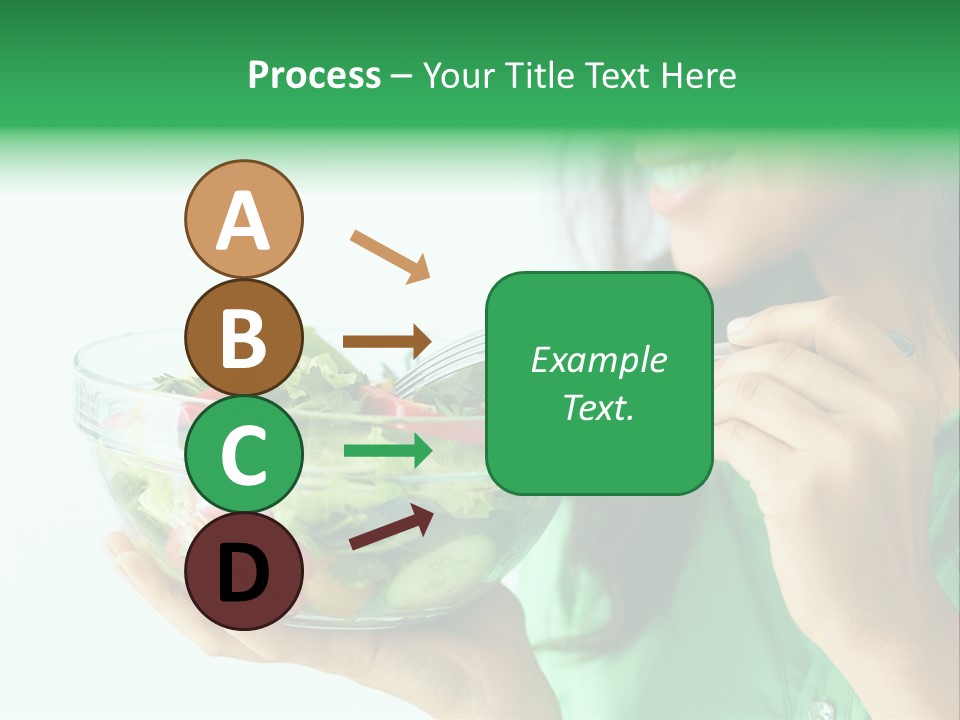 Process – Your Title Text Here

A

B

C

D

Example Text.